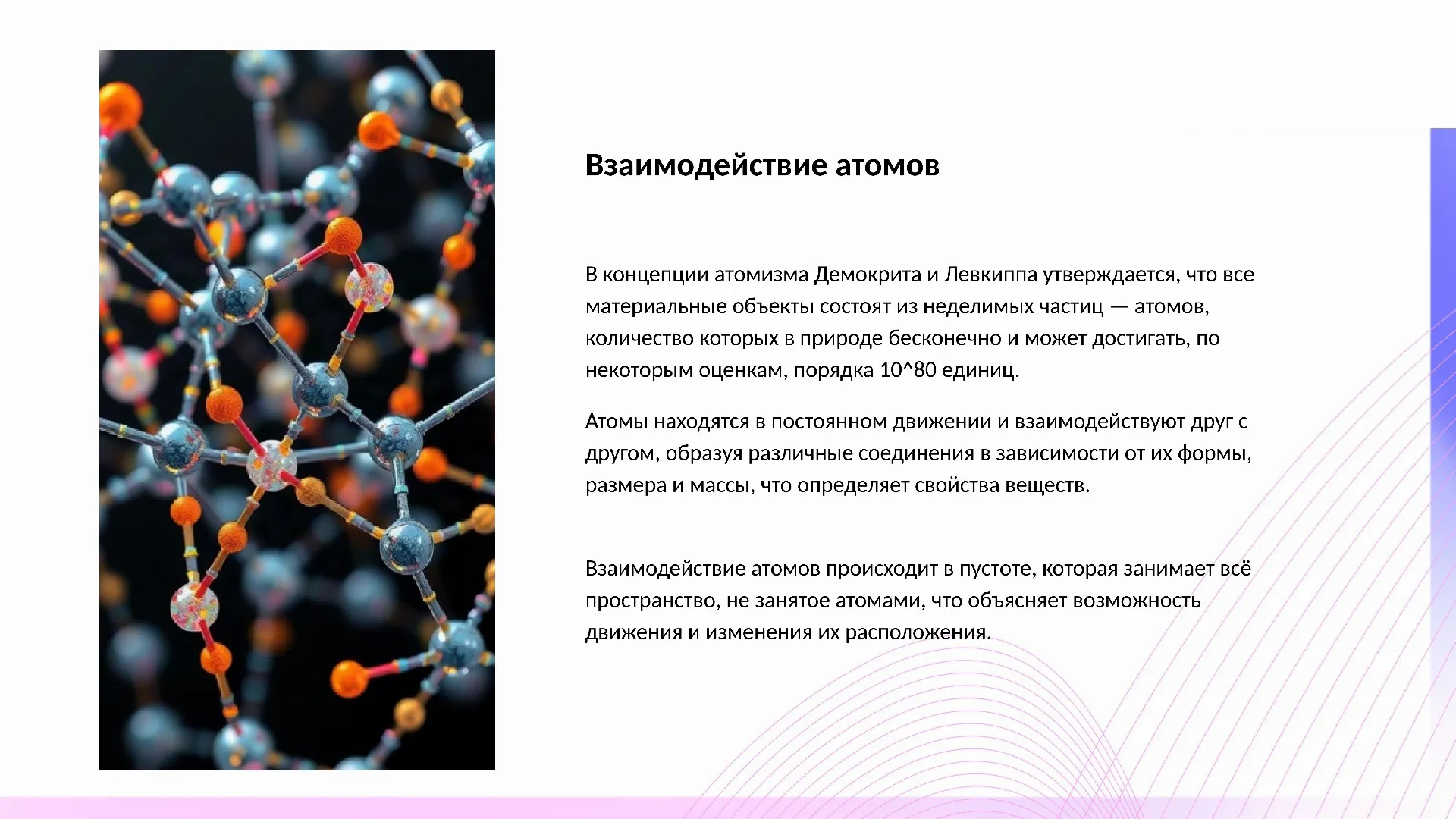 Взаимодействие атомов

В концепции атомизма Демокрита и Левкиппа утверждается, что все материальные объекты состоят из неделимых частиц — атомов, количество которых в природе бесконечно и может достигать, по некоторым оценкам, порядка 10^80 единиц.

Атомы находятся в постоянном движении и взаимодействуют друг с другом, образуя различные соединения в зависимости от их формы, размера и массы, что определяет свойства веществ.

Взаимодействие атомов происходит в пустоте, которая занимает всё пространство, не занятое атомами, что объясняет возможность движения и изменения их расположения.